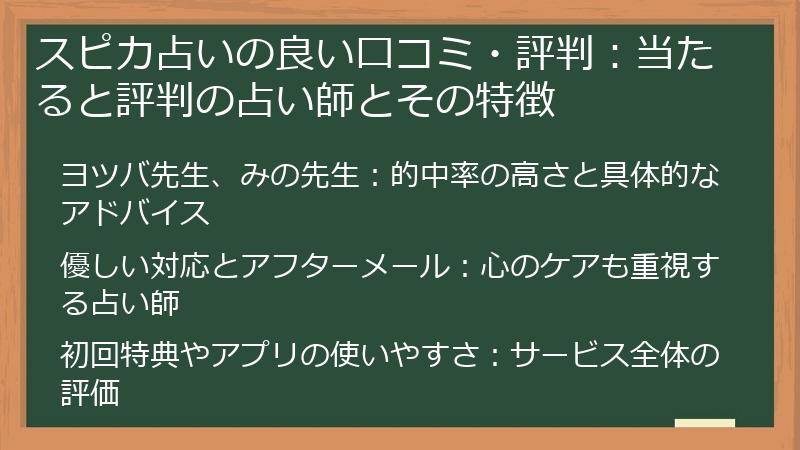 スピカ占いの良い口コミ・評判：当たると評判の占い師とその特徴

ヨツバ先生、みの先生：的中率の高さと具体的なアドバイス

優しい対応とアフターメール：心のケアも重視する占い師

初回特典やアプリの使いやすさ：サービス全体の評価